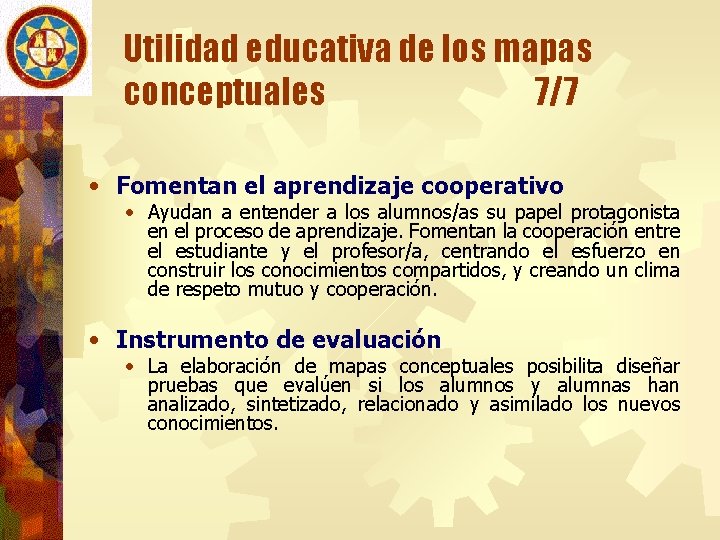 Utilidad educativa de los mapas conceptuales 7/7

• Fomentan el aprendizaje cooperativo
  • Ayudan a entender a los alumnos/as su papel protagonista en el proceso de aprendizaje. Fomentan la cooperación entre el estudiante y el profesor/a, centrando el esfuerzo en construir los conocimientos compartidos, y creando un clima de respeto mutuo y cooperación.

• Instrumento de evaluación
  • La elaboración de mapas conceptuales posibilita diseñar pruebas que evalúen si los alumnos y alumnas han analizado, sintetizado, relacionado y asimilado los nuevos conocimientos.